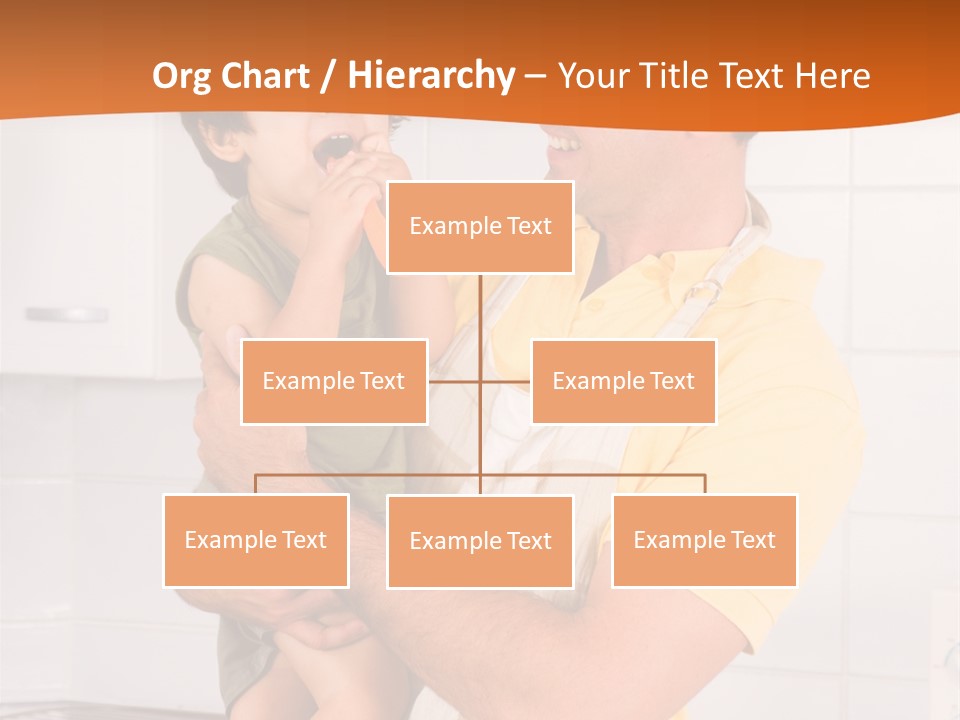 Org Chart / Hierarchy – Your Title Text Here

Example Text

Example Text

Example Text

Example Text

Example Text

Example Text